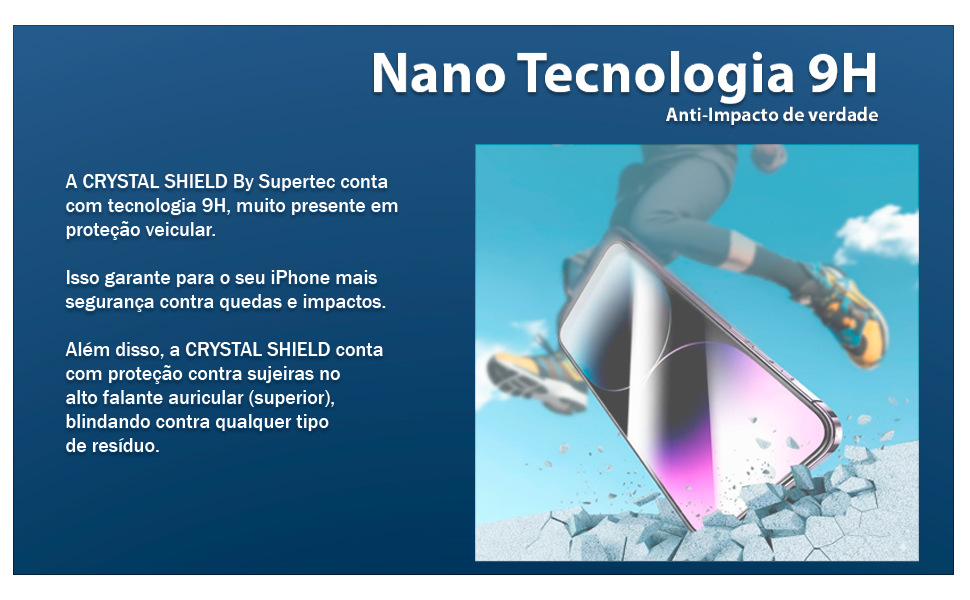 Nano Tecnologia 9H
Anti-Impacto de verdade

A CRYSTAL SHIELD By Supertec conta com tecnologia 9H, muito presente em proteção veicular.

Isso garante para o seu iPhone mais segurança contra quedas e impactos.

Além disso, a CRYSTAL SHIELD conta com proteção contra sujeiras no alto falante auricular (superior), blindando contra qualquer tipo de resíduo.